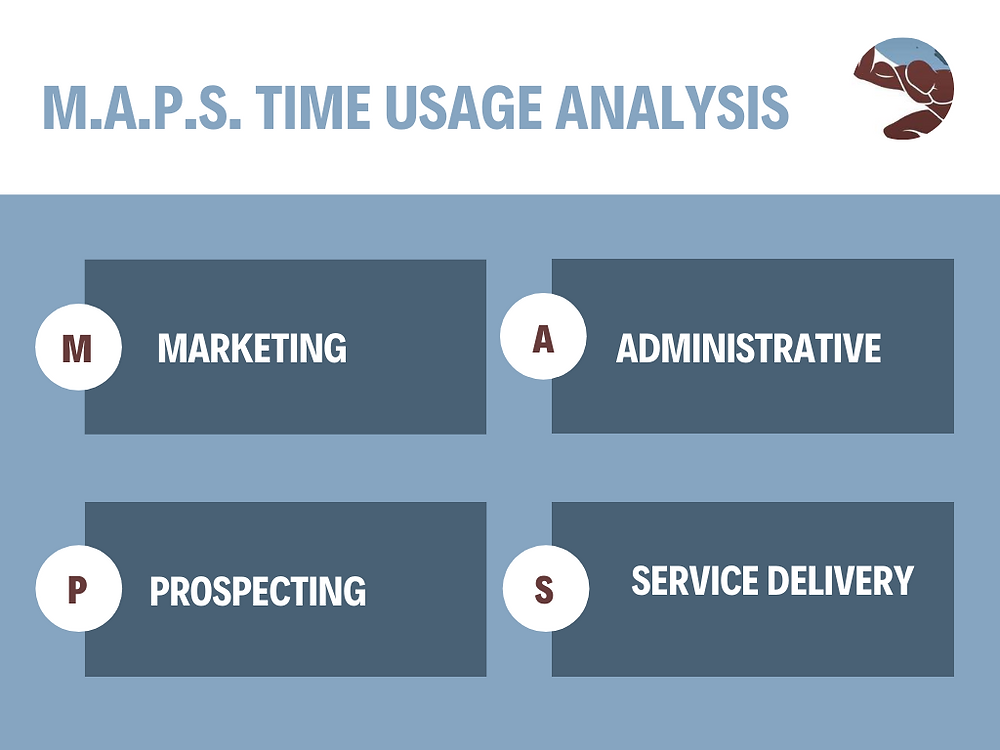 M.A.P.S. TIME USAGE ANALYSIS

M MARKETING

A ADMINISTRATIVE

P PROSPECTING

S SERVICE DELIVERY